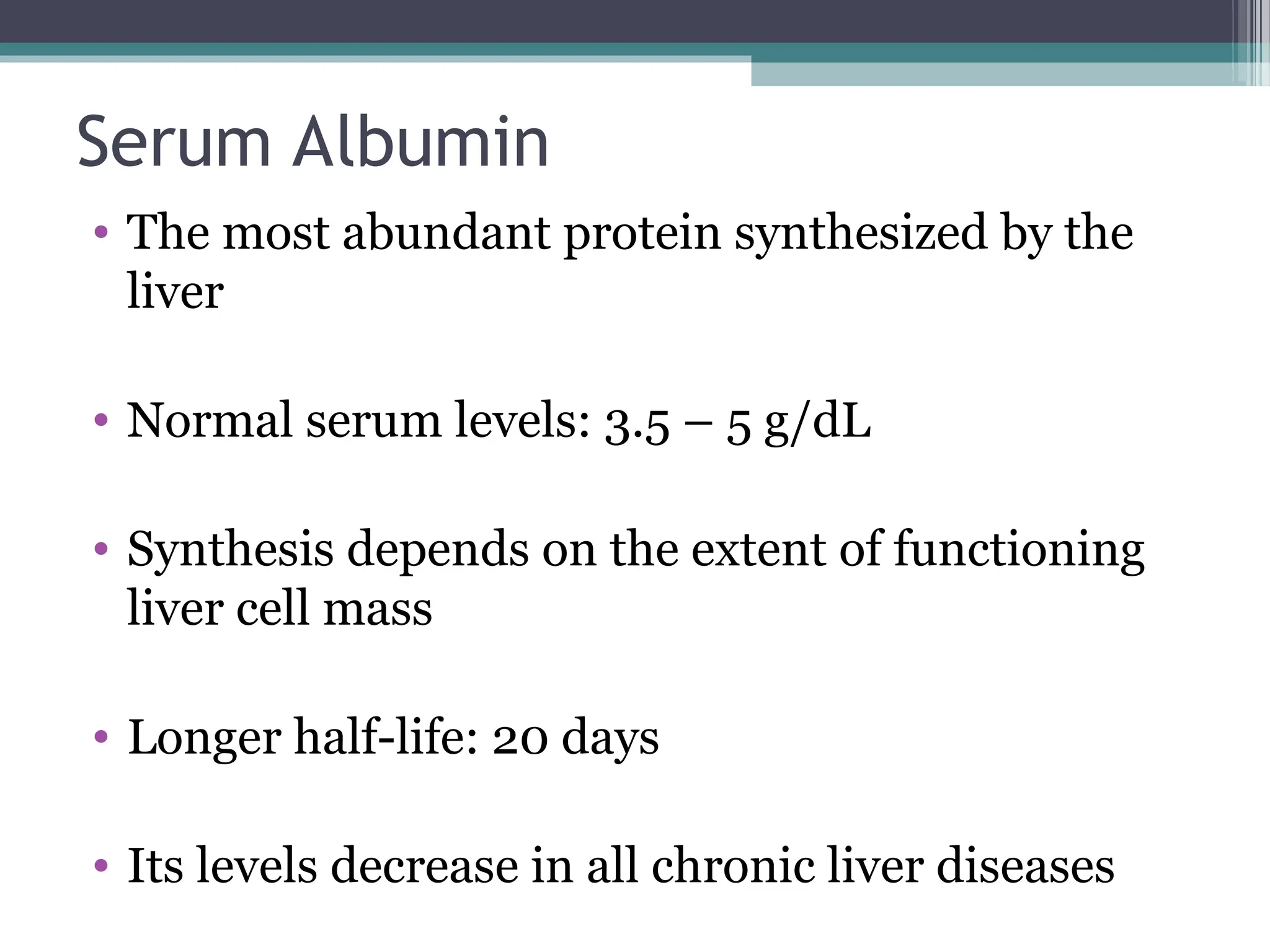 Serum Albumin

• The most abundant protein synthesized by the liver

• Normal serum levels: 3.5 – 5 g/dL

• Synthesis depends on the extent of functioning liver cell mass

• Longer half-life: 20 days

• Its levels decrease in all chronic liver diseases